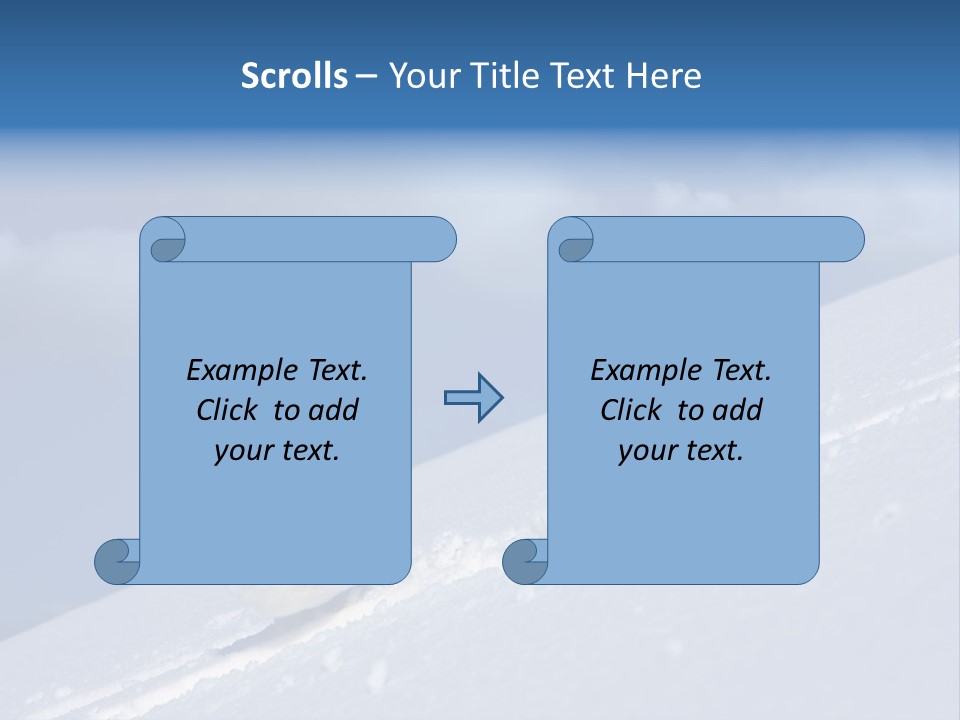 Scrolls – Your Title Text Here

Example Text. Click to add your text.

Example Text. Click to add your text.